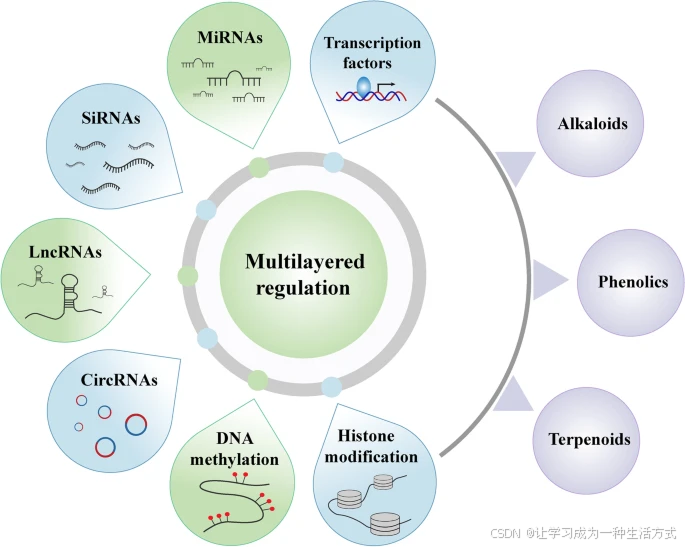 MiRNAs

Transcription factors

SiRNAs

LncRNAs

Multilayered regulation

CircRNAs

DNA methylation

Histone modification

Alkaloids

Phenolics

Terpenoids

CSDN @让学习成为一种生活方式